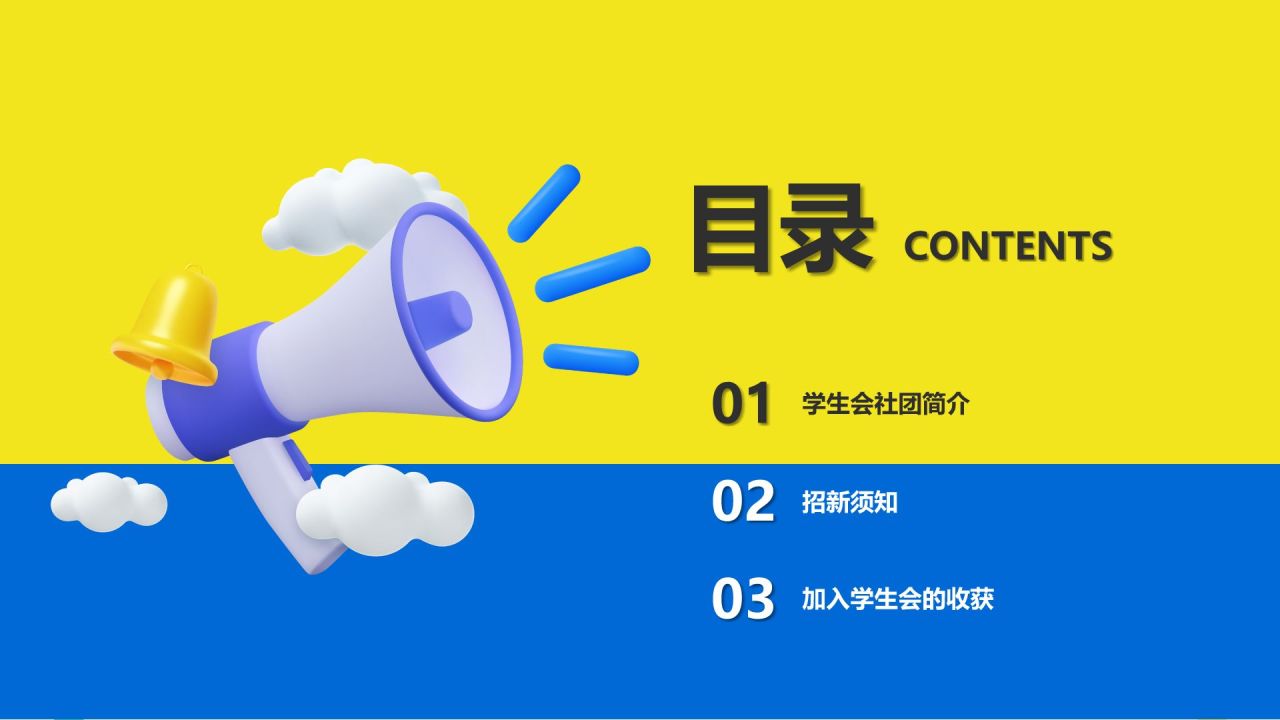 目录 CONTENTS

01 学生会社团简介

02 招新须知

03 加入学生会的收获